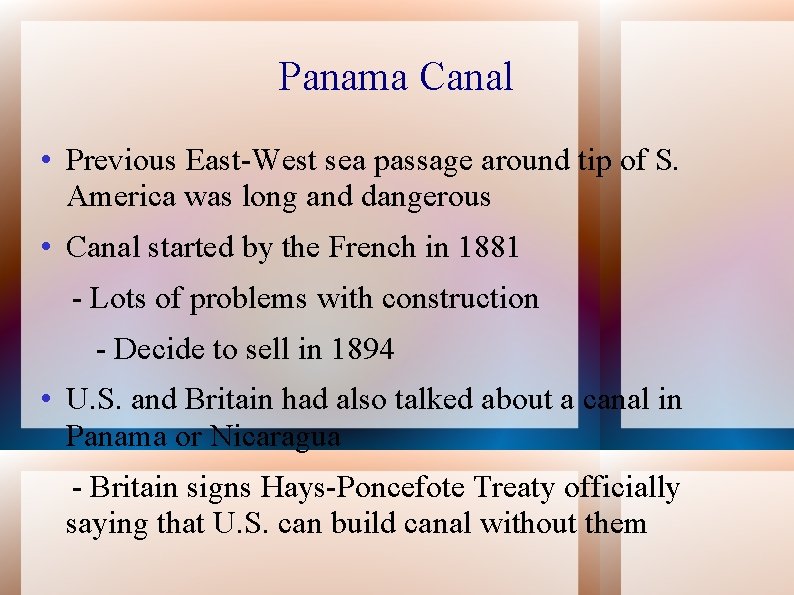 Panama Canal

• Previous East-West sea passage around tip of S. America was long and dangerous

• Canal started by the French in 1881

- Lots of problems with construction

- Decide to sell in 1894

• U.S. and Britain had also talked about a canal in Panama or Nicaragua

- Britain signs Hays-Poncefote Treaty officially saying that U.S. can build canal without them